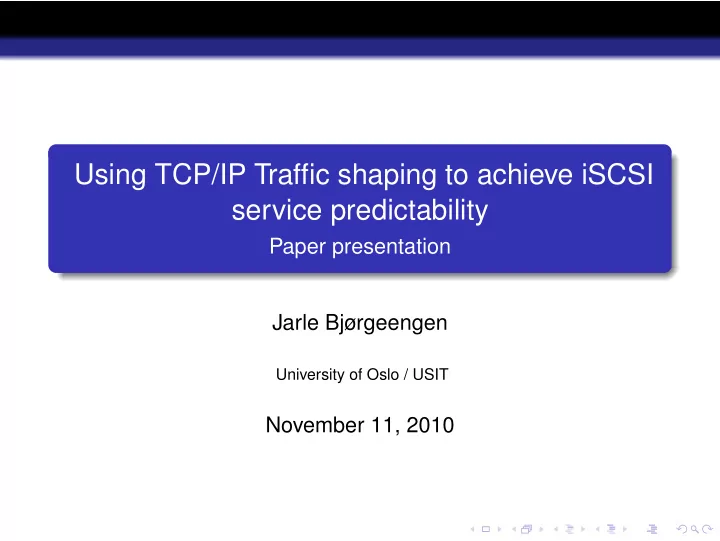 Using TCP/IP Traffic shaping to achieve iSCSI service predictability
Paper presentation

Jarle Bjørgeengen

University of Oslo / USIT

November 11, 2010